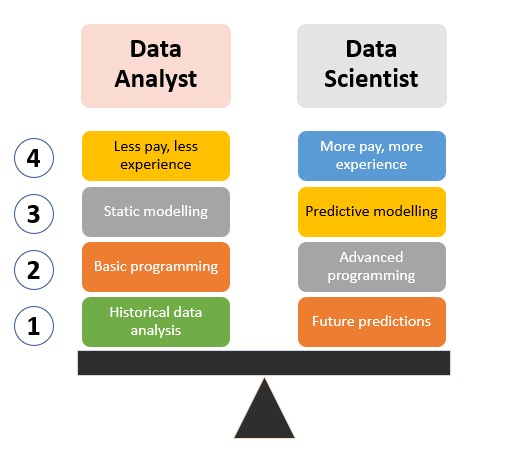 Data Analyst

Data Scientist

4

Less pay, less experience

More pay, more experience

3

Static modelling

Predictive modelling

2

Basic programming

Advanced programming

1

Historical data analysis

Future predictions